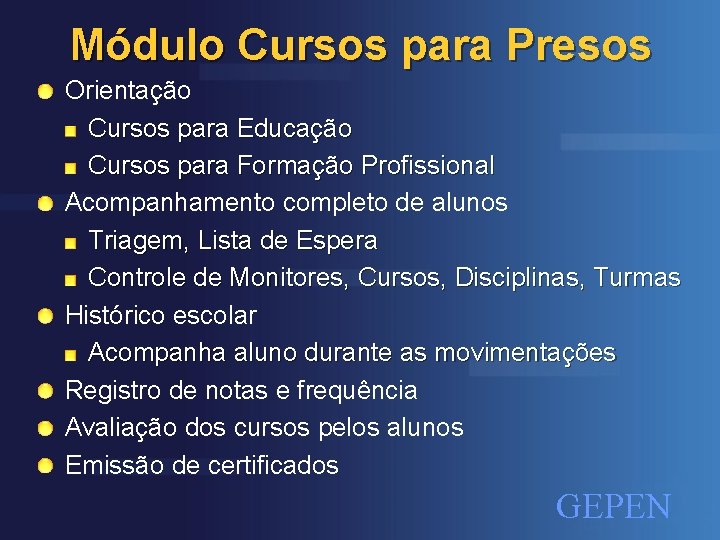 Módulo Cursos para Presos

Orientação
Cursos para Educação
Cursos para Formação Profissional
Acompanhamento completo de alunos
Triagem, Lista de Espera
Controle de Monitores, Cursos, Disciplinas, Turmas
Histórico escolar
Acompanha aluno durante as movimentações
Registro de notas e frequência
Avaliação dos cursos pelos alunos
Emissão de certificados

GEPEN